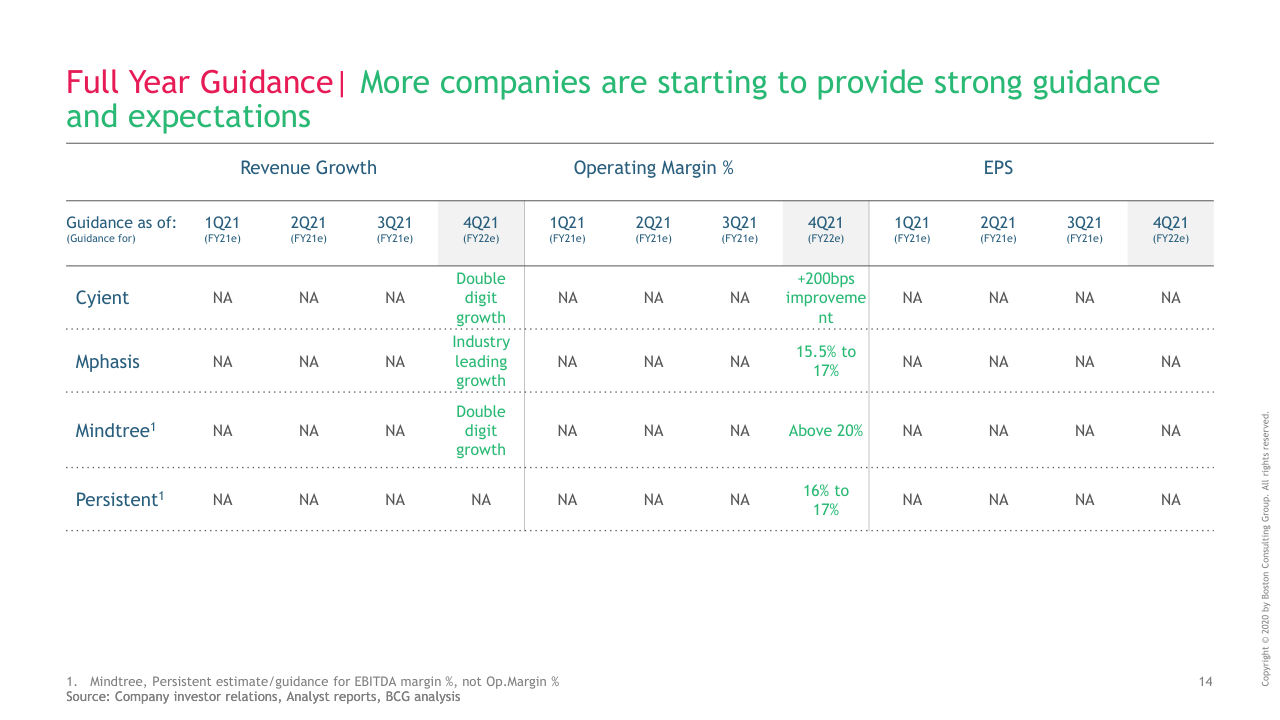 Full Year Guidance| More companies are starting to provide strong guidance and expectations

| | Revenue Growth | | | | Operating Margin % | | | | EPS | | | |
|---|---|---|---|---|---|---|---|---|---|---|---|---|
| Guidance as of: (Guidance for) | 1Q21 (FY21e) | 2Q21 (FY21e) | 3Q21 (FY21e) | 4Q21 (FY22e) | 1Q21 (FY21e) | 2Q21 (FY21e) | 3Q21 (FY21e) | 4Q21 (FY22e) | 1Q21 (FY21e) | 2Q21 (FY21e) | 3Q21 (FY21e) | 4Q21 (FY22e) |
| Cyient | NA | NA | NA | Double digit growth | NA | NA | NA | +200bps improvement | NA | NA | NA | NA |
| Mphasis | NA | NA | NA | Industry leading growth | NA | NA | NA | 15.5% to 17% | NA | NA | NA | NA |
| Mindtree$^1$ | NA | NA | NA | Double digit growth | NA | NA | NA | Above 20% | NA | NA | NA | NA |
| Persistent$^1$ | NA | NA | NA | NA | NA | NA | NA | 16% to 17% | NA | NA | NA | NA |

1. Mindtree, Persistent estimate/guidance for EBITDA margin %, not Op.Margin %
Source: Company investor relations, Analyst reports, BCG analysis

14

Copyright © 2020 by Boston Consulting Group. All rights reserved.